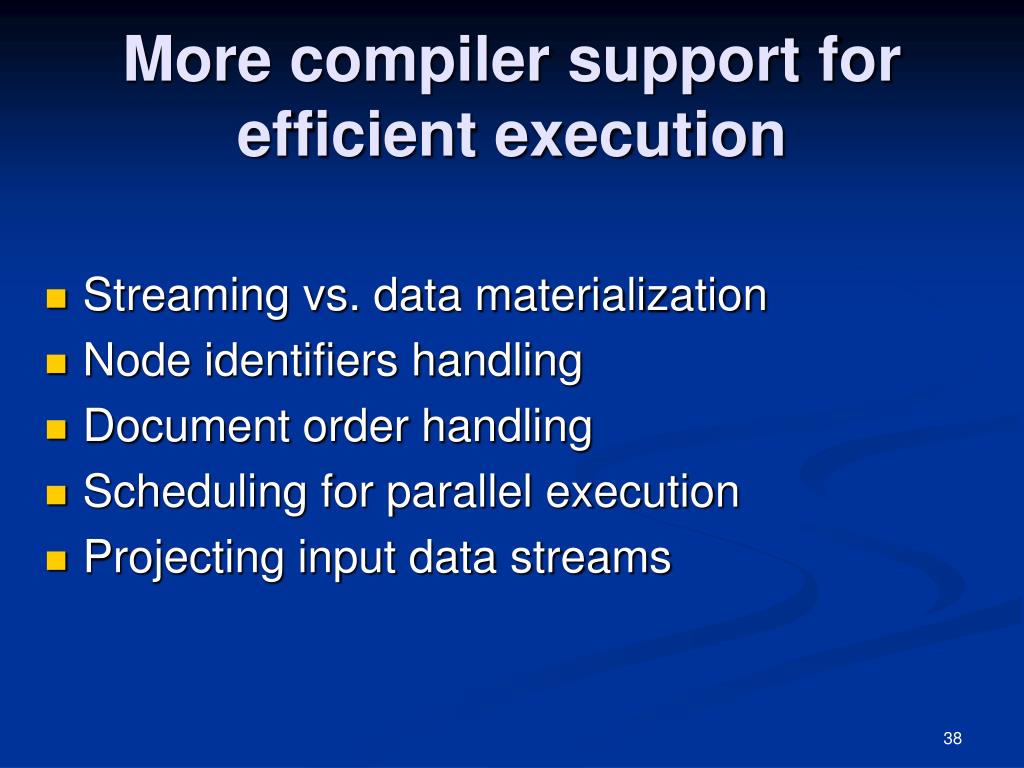 More compiler support for efficient execution

- Streaming vs. data materialization
- Node identifiers handling
- Document order handling
- Scheduling for parallel execution
- Projecting input data streams

38